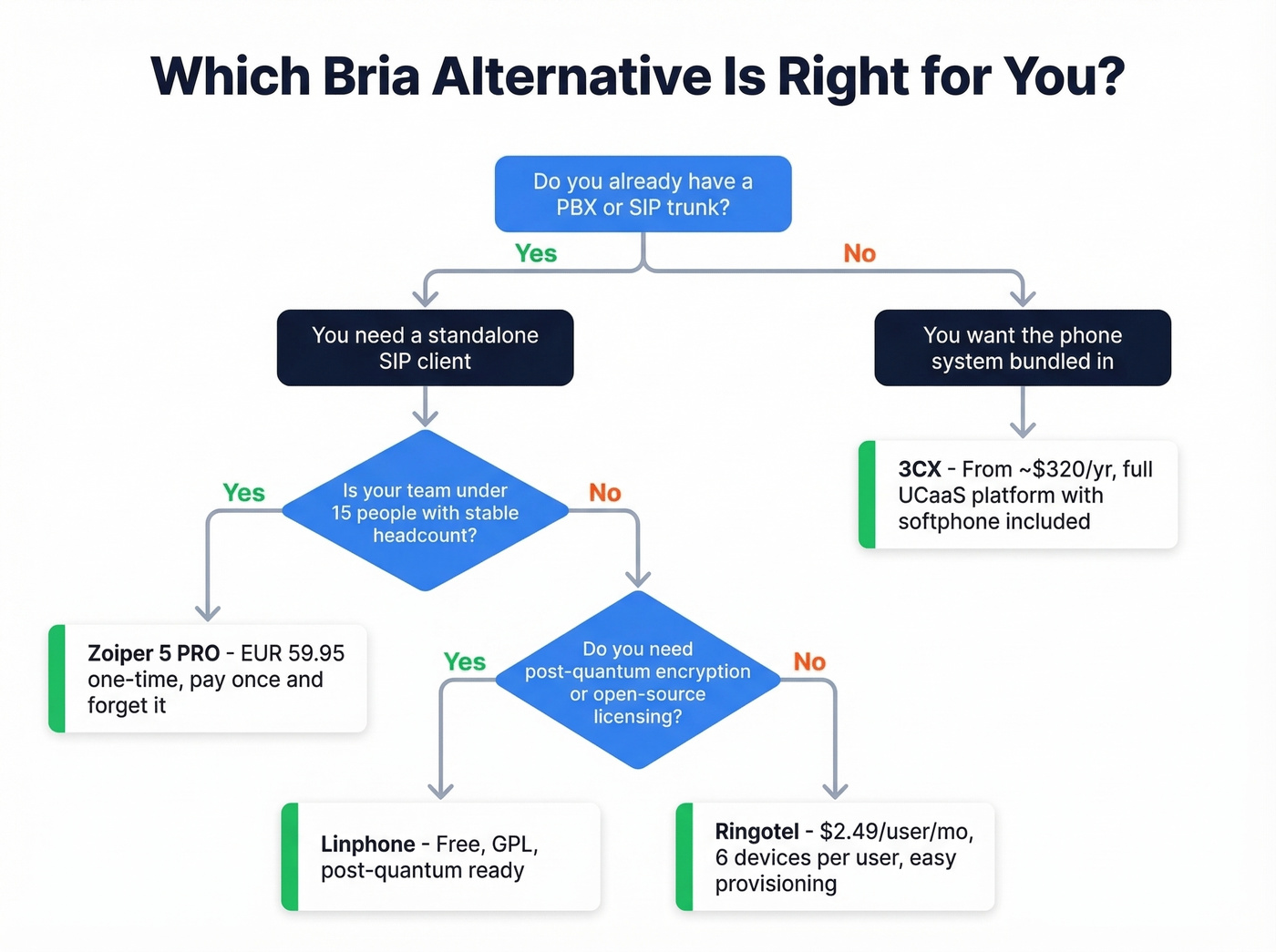 Which Bria Alternative Is Right for You?

Do you already have a PBX or SIP trunk?

Yes

No

You need a standalone SIP client

You want the phone system bundled in

3CX - From ~$320/yr, full UCaaS platform with softphone included

Yes

Is your team under 15 people with stable headcount?

No

Zoiper 5 PRO - EUR 59.95 one-time, pay once and forget it

Yes

Do you need post-quantum encryption or open-source licensing?

No

Linphone - Free, GPL, post-quantum ready

Ringotel - $2.49/user/mo, 6 devices per user, easy provisioning